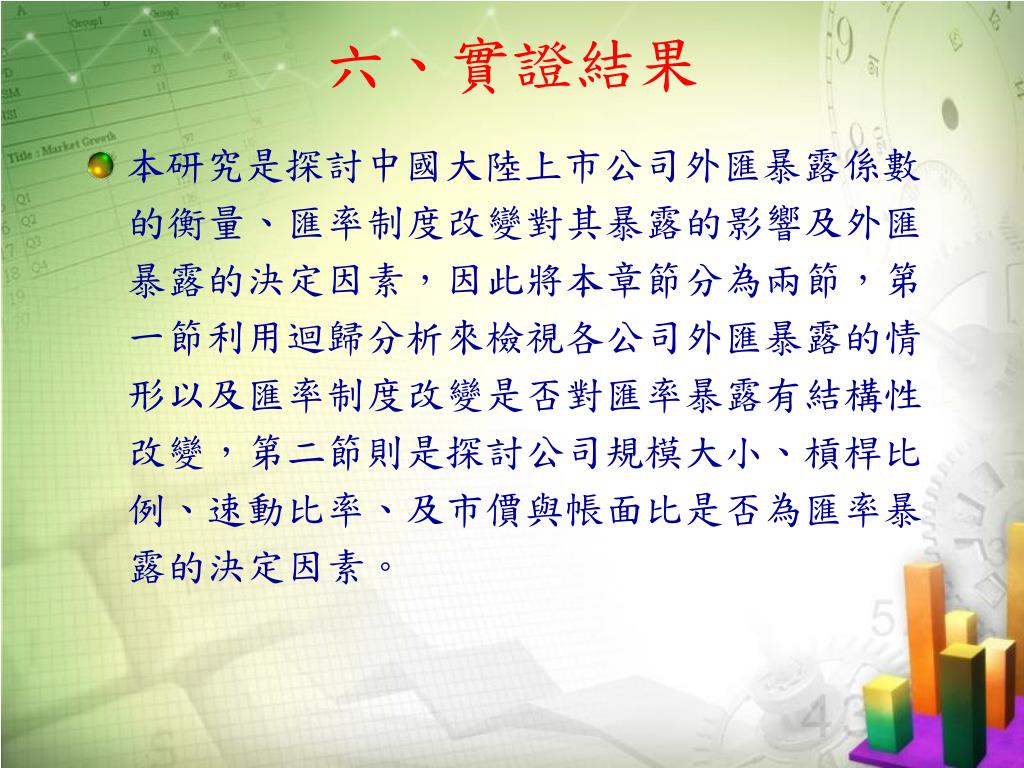 六、實證結果

本研究是探討中國大陸上市公司外匯暴露係數的衡量、匯率制度改變對其暴露的影響及外匯暴露的決定因素，因此將本章節分為兩節，第一節利用迴歸分析來檢視各公司外匯暴露的情形以及匯率制度改變是否對匯率暴露有結構性改變，第二節則是探討公司規模大小、槓桿比例、速動比率、及市價與帳面比是否為匯率暴露的決定因素。